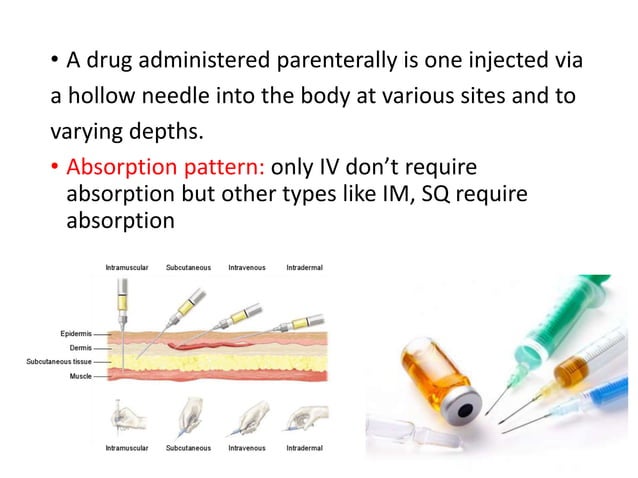 • A drug administered parenterally is one injected via a hollow needle into the body at various sites and to varying depths.

• Absorption pattern: only IV don't require absorption but other types like IM, SQ require absorption

Intramuscular Subcutaneous Intravenous Intradermal

Epidermis
Dermis
Subcutaneous tissue
Muscle

Intramuscular Subcutaneous Intravenous Intradermal